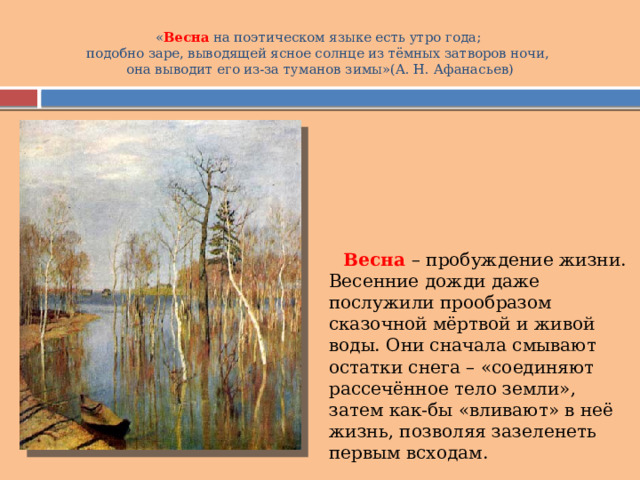 «Весна на поэтическом языке есть утро года; подобно заре, выводящей ясное солнце из тёмных затворов ночи, она выводит его из-за туманов зимы»(А. Н. Афанасьев)

Весна – пробуждение жизни. Весенние дожди даже послужили прообразом сказочной мёртвой и живой воды. Они сначала смывают остатки снега – «соединяют рассечённое тело земли», затем как-бы «вливают» в неё жизнь, позволяя зазеленеть первым всходам.